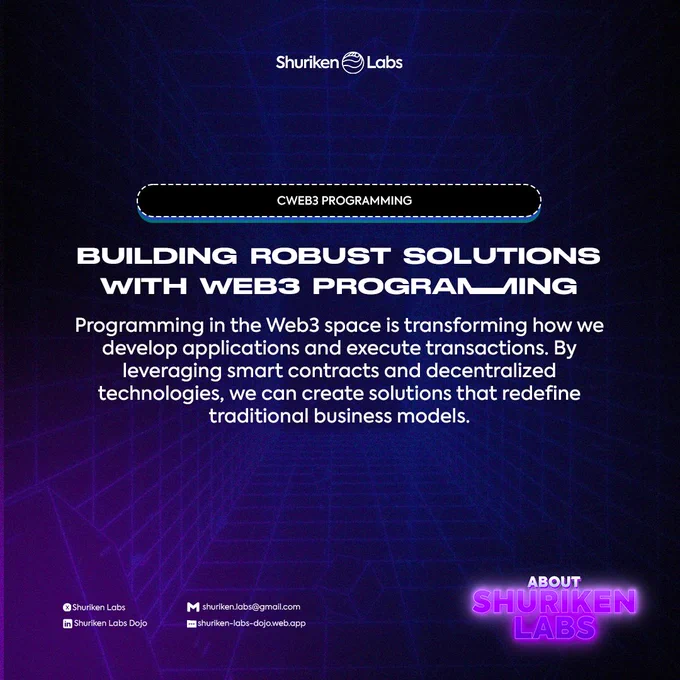 Shuriken Labs

CWEB3 PROGRAMMING

BUILDING ROBUST SOLUTIONS WITH WEB3 PROGRAMMING

Programming in the Web3 space is transforming how we develop applications and execute transactions. By leveraging smart contracts and decentralized technologies, we can create solutions that redefine traditional business models.

Shuriken Labs
Shuriken Labs Dojo
shuriken.labs@gmail.com
shuriken-labs-dojo.web.app

ABOUT SHURIKEN LABS